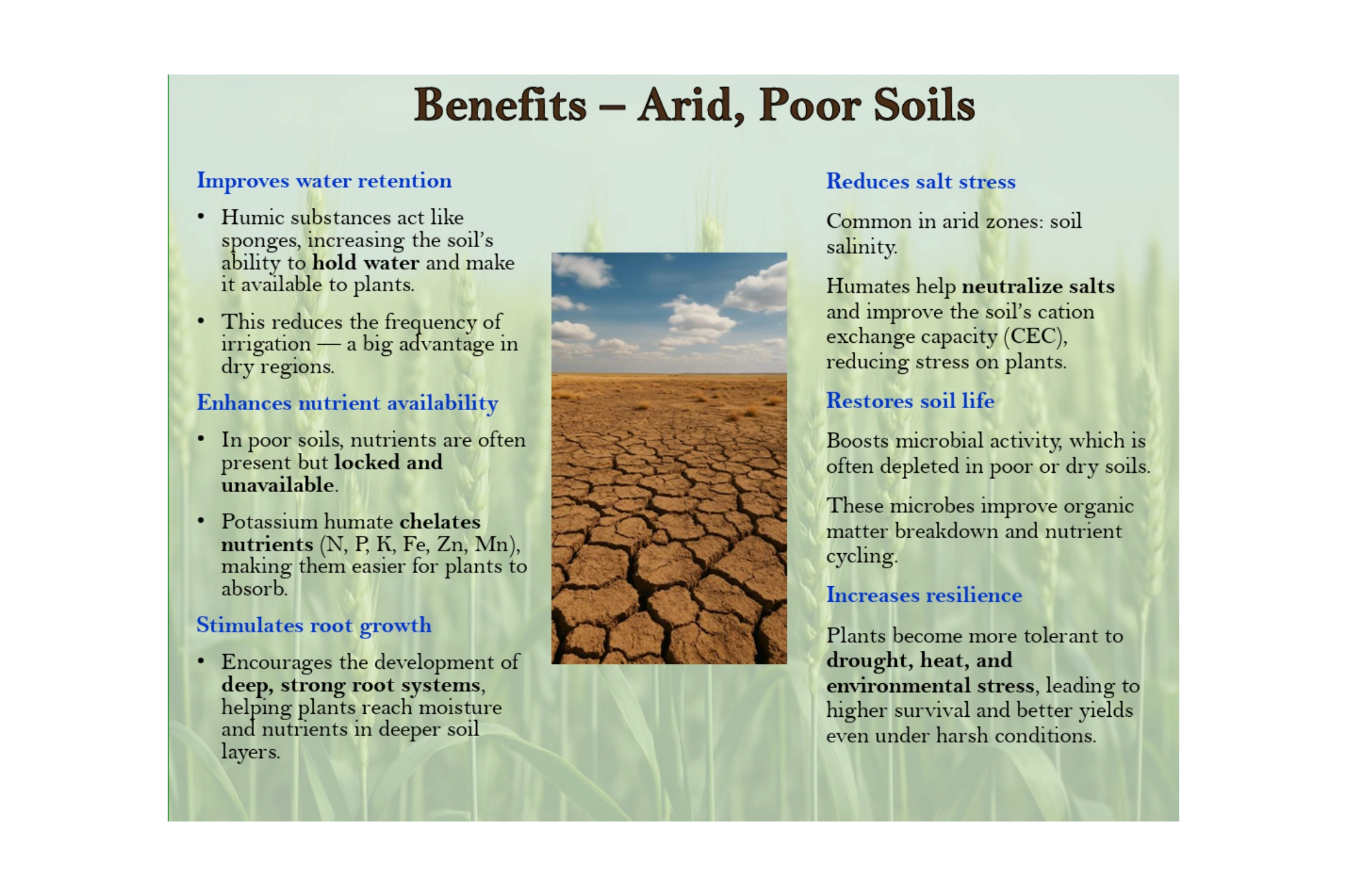 Benefits – Arid, Poor Soils

Improves water retention

• Humic substances act like sponges, increasing the soil's ability to hold water and make it available to plants.

• This reduces the frequency of irrigation — a big advantage in dry regions.

Enhances nutrient availability

• In poor soils, nutrients are often present but locked and unavailable.

• Potassium humate chelates nutrients (N, P, K, Fe, Zn, Mn), making them easier for plants to absorb.

Stimulates root growth

• Encourages the development of deep, strong root systems, helping plants reach moisture and nutrients in deeper soil layers.

Reduces salt stress

Common in arid zones: soil salinity.

Humates help neutralize salts and improve the soil's cation exchange capacity (CEC), reducing stress on plants.

Restores soil life

Boosts microbial activity, which is often depleted in poor or dry soils.

These microbes improve organic matter breakdown and nutrient cycling.

Increases resilience

Plants become more tolerant to drought, heat, and environmental stress, leading to higher survival and better yields even under harsh conditions.